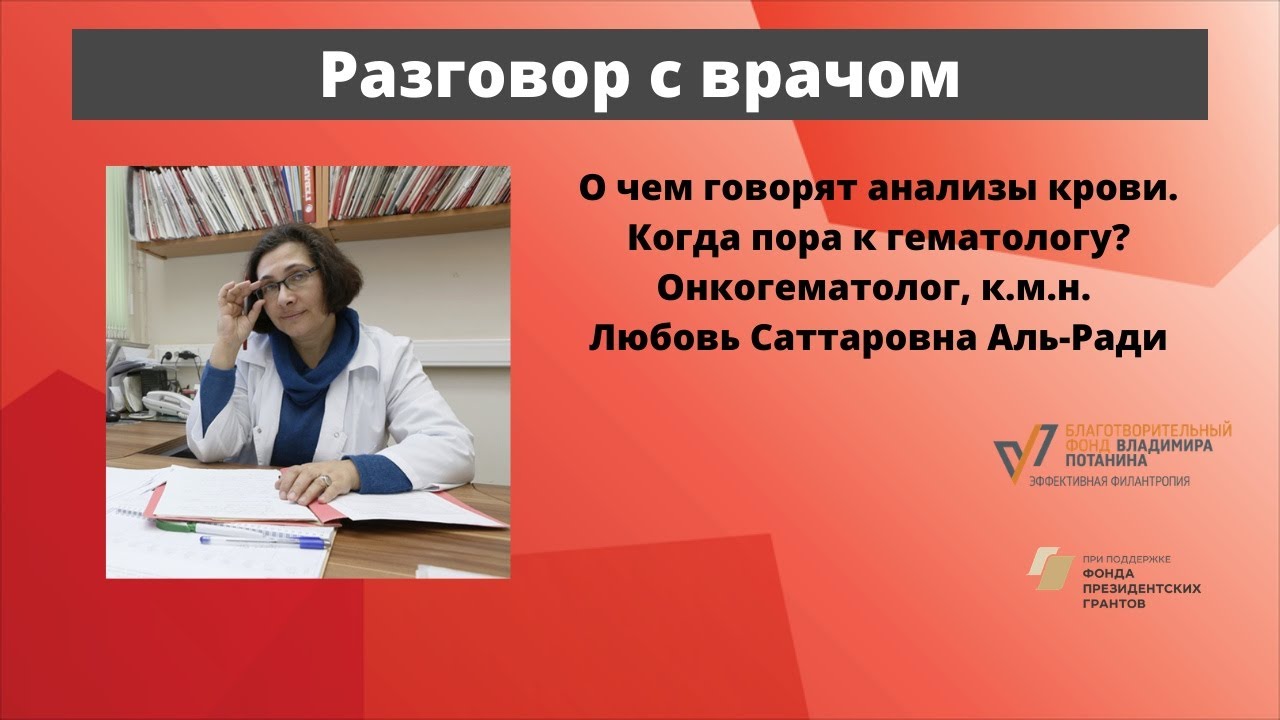 Разговор с врачом

О чем говорят анализы крови.
Когда пора к гематологу?
Онкогематолог, к.м.н.
Любовь Саттаровна Аль-Ради

БЛАГОТВОРИТЕЛЬНЫЙ ФОНД ВЛАДИМИРА ПОТАНИНА
ЭФФЕКТИВНАЯ ФИЛАНТРОПИЯ

ПРИ ПОДДЕРЖКЕ
ФОНДА ПРЕЗИДЕНТСКИХ ГРАНТОВ